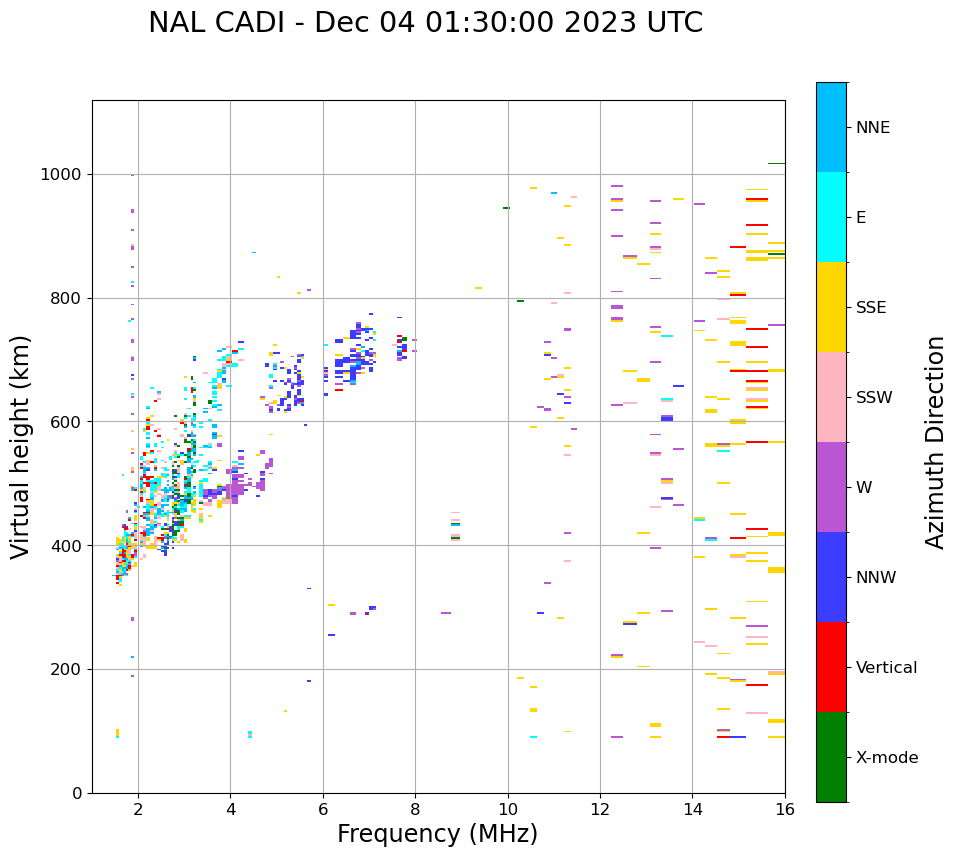 NAL CADI - Dec 04 01:30:00 2023 UTC

Virtual height (km)

1000
800
600
400
200
0

2
4
6
8
10
12
14
16

Frequency (MHz)

NNE
E
SSE
SSW
W
NNW
Vertical
X-mode

Azimuth Direction